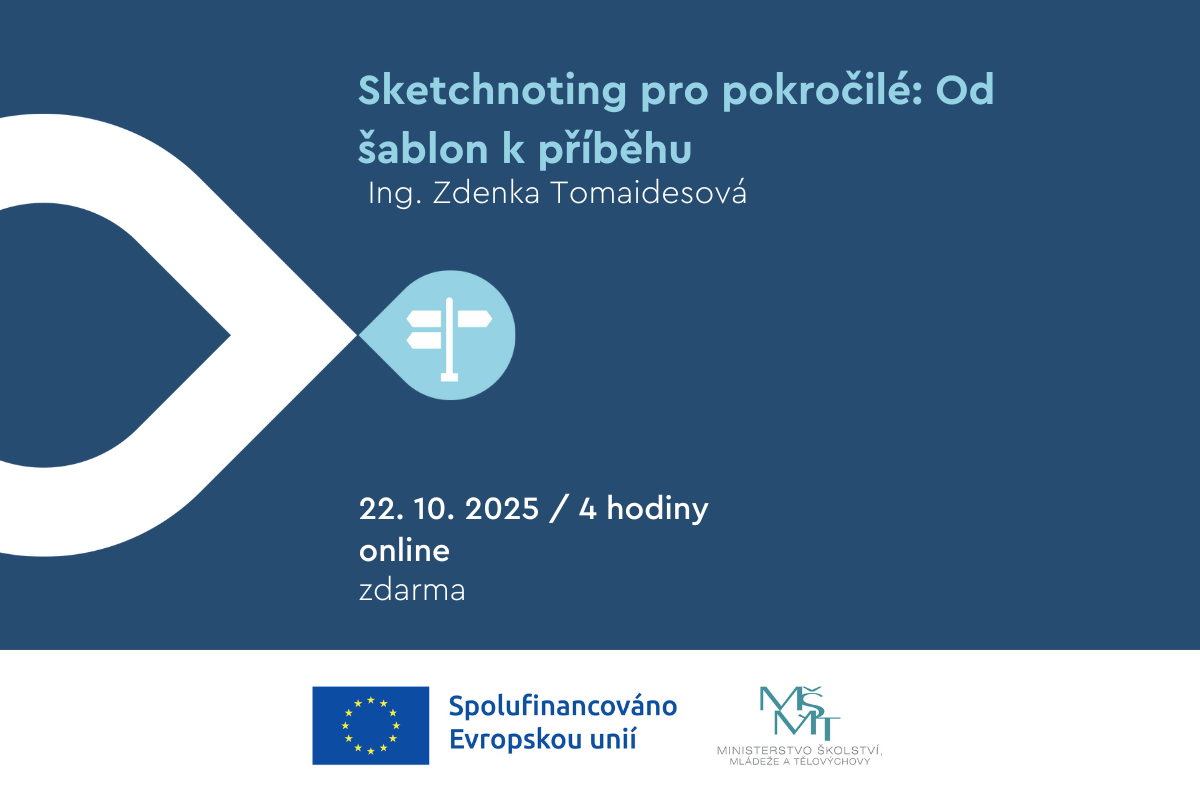 Sketchnoting pro pokročilé: Od šablon k příběhu

Ing. Zdenka Tomaidesová

22. 10. 2025 / 4 hodiny
online
zdarma

Spolufinancováno Evropskou unií

MŠMT
MINISTERSTVO ŠKOLSTVÍ, MLÁDEŽE A TĚLOVÝCHOVY